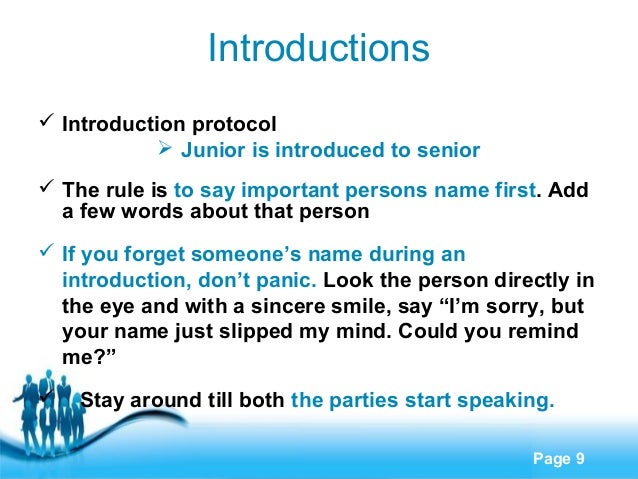 Introductions

✓ Introduction protocol

➢ Junior is introduced to senior

✓ The rule is to say important persons name first. Add a few words about that person

✓ If you forget someone's name during an introduction, don't panic. Look the person directly in the eye and with a sincere smile, say "I'm sorry, but your name just slipped my mind. Could you remind me?"

✓ Stay around till both the parties start speaking.

Page 9